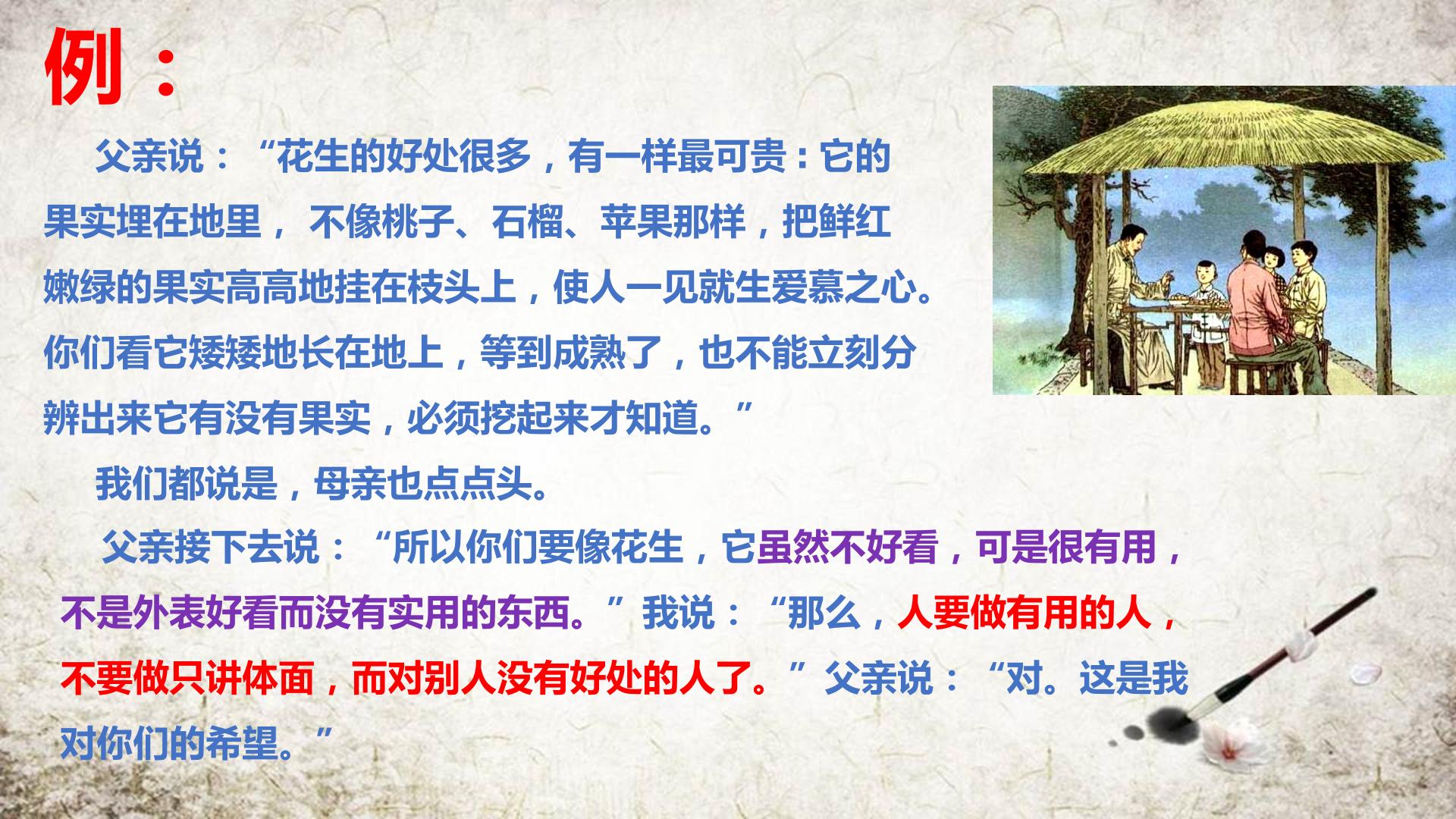 例：

父亲说：“花生的好处很多，有一样最可贵：它的果实埋在地里，不像桃子、石榴、苹果那样，把鲜红嫩绿的果实高高地挂在枝头上，使人一见就生爱慕之心。你们看它矮矮地长在地上，等到成熟了，也不能立刻分辨出来它有没有果实，必须挖起来才知道。”

我们都说是，母亲也点点头。

父亲接下去说：“所以你们要像花生，它虽然不好看，可是很有用，不是外表好看而没有实用的东西。”我说：“那么，人要做有用的人，不要做只讲体面，而对别人没有好处的人了。”父亲说：“对。这是我对你们的希望。”